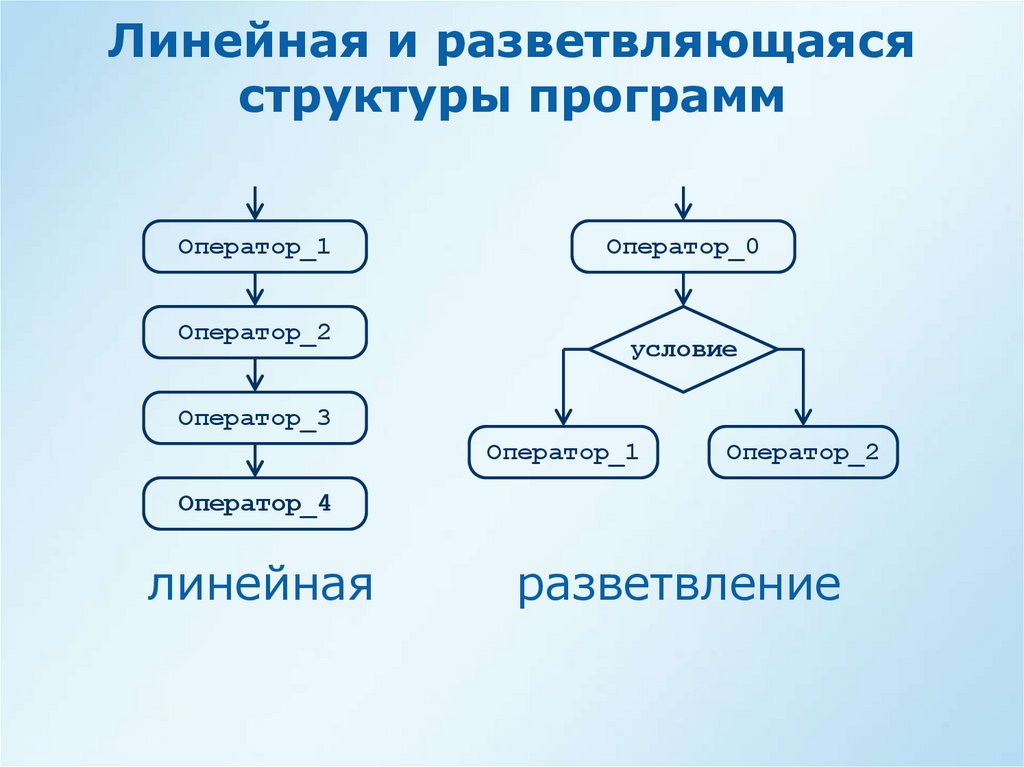 Линейная и разветвляющаяся структуры программ

Оператор_1

Оператор_2

Оператор_3

Оператор_4

линейная

Оператор_0

условие

Оператор_1

Оператор_2

разветвление